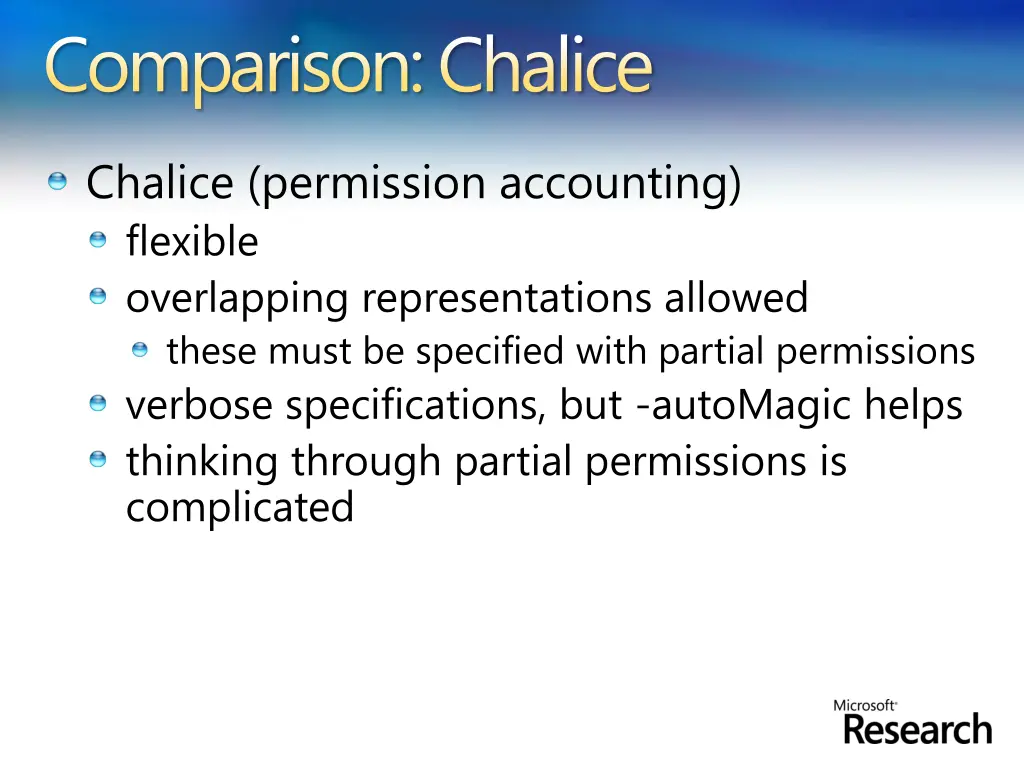 Comparison: Chalice

Chalice (permission accounting)
flexible
overlapping representations allowed
these must be specified with partial permissions
verbose specifications, but -autoMagic helps
thinking through partial permissions is complicated

Microsoft Research